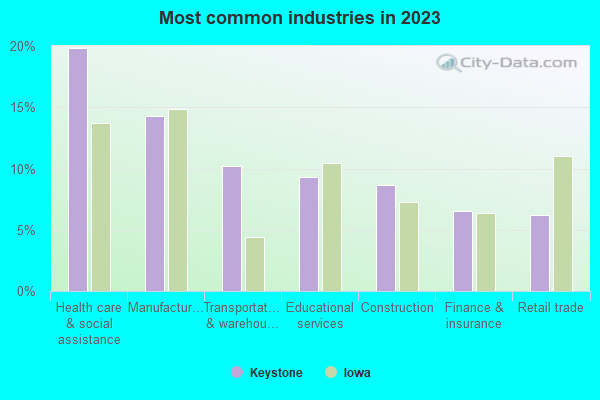 Most common industries in 2023

City-Data.com

20%
15%
10%
5%
0%

Health care & social assistance
Manufactur...
Transportat... & warehou...
Educational services
Construction
Finance & insurance
Retail trade

Keystone
Iowa